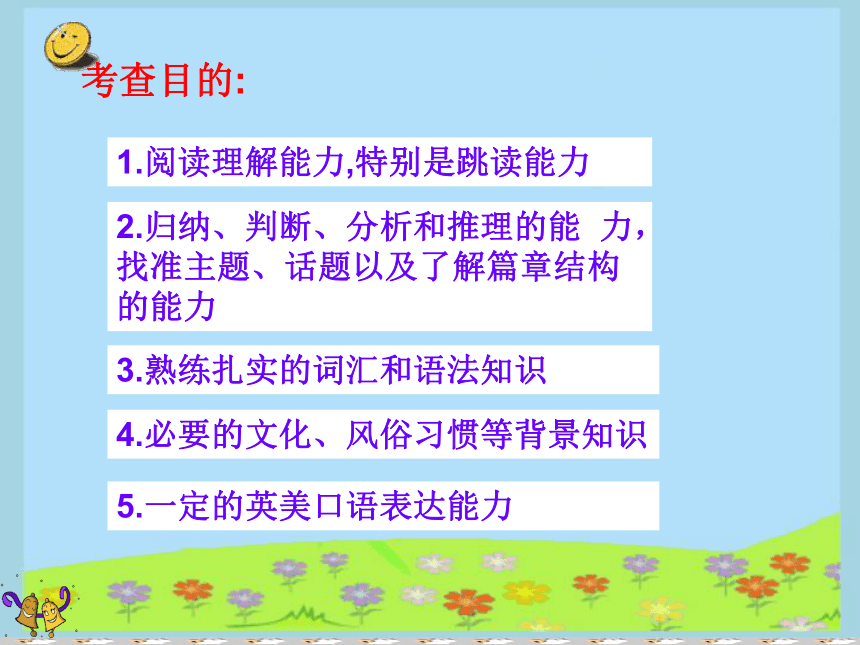 考查目的:

1.阅读理解能力,特别是跳读能力

2.归纳、判断、分析和推理的能 力，找准主题、话题以及了解篇章结构的能力

3.熟练扎实的词汇和语法知识

4.必要的文化、风俗习惯等背景知识

5.一定的英美口语表达能力